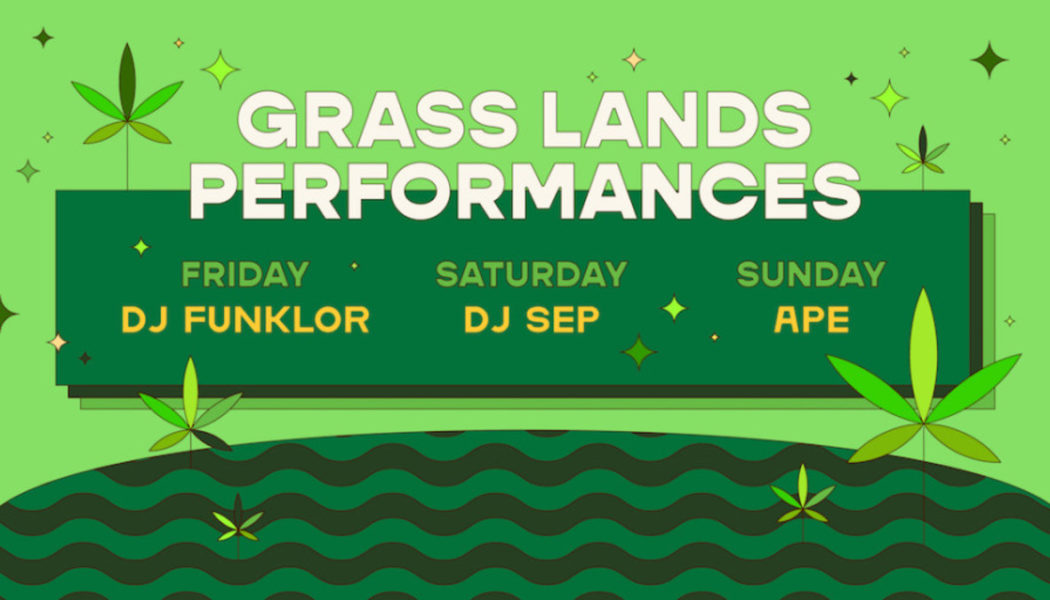 GRASS LANDS PERFORMANCES

FRIDAY
DJ FUNKLOR

SATURDAY
DJ SEP

SUNDAY
APE